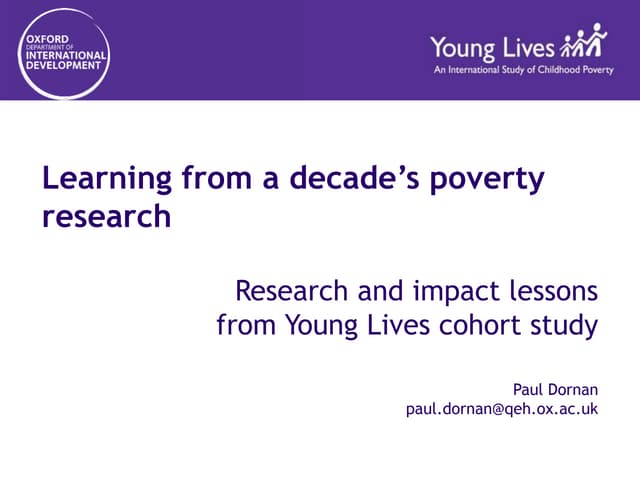 OXFORD
DEPARTMENT OF
INTERNATIONAL
DEVELOPMENT

Young Lives
An International Study of Childhood Poverty

Learning from a decade's poverty research

Research and impact lessons from Young Lives cohort study

Paul Dornan
paul.dornan@qeh.ox.ac.uk